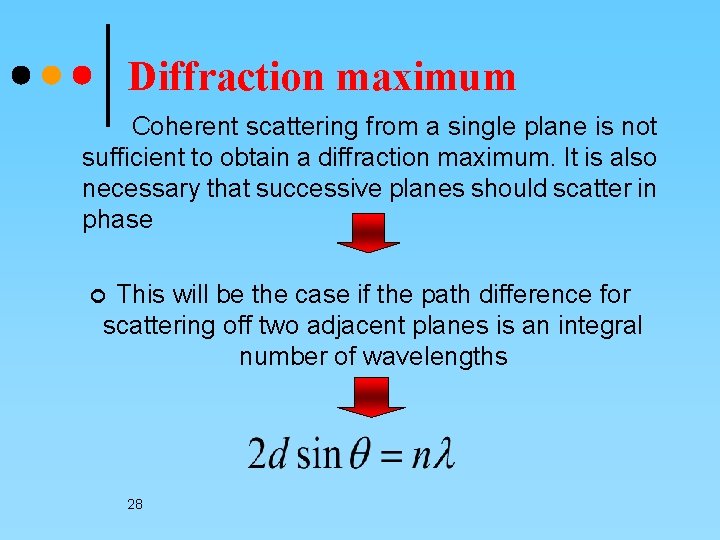 Diffraction maximum

Coherent scattering from a single plane is not sufficient to obtain a diffraction maximum. It is also necessary that successive planes should scatter in phase

This will be the case if the path difference for scattering off two adjacent planes is an integral number of wavelengths

$2d \sin\theta = n\lambda$

28